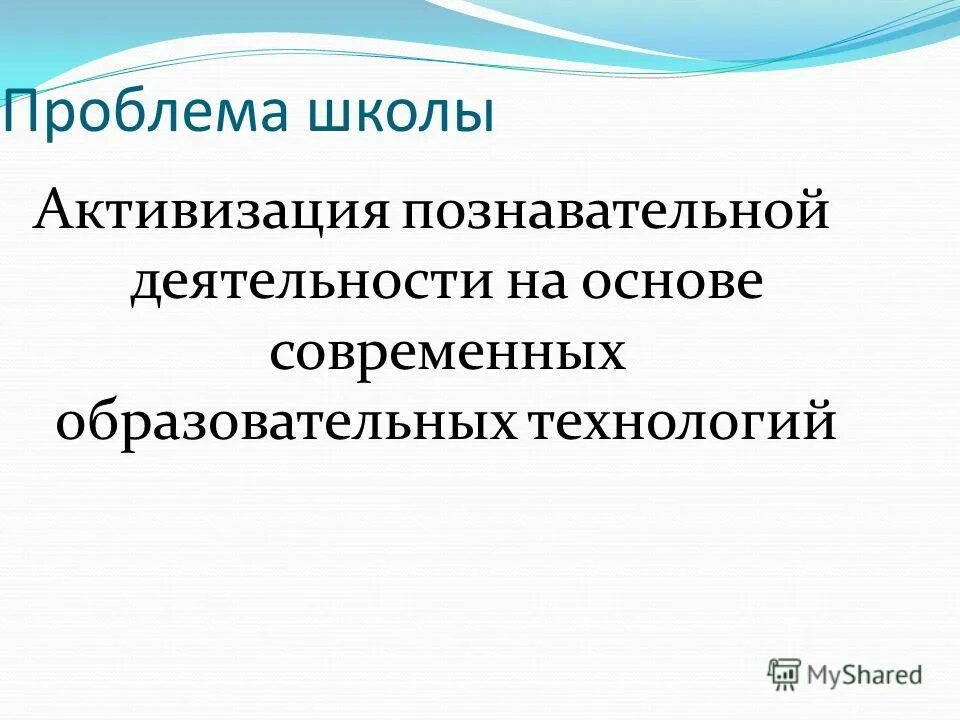 Проблема школы

Активизация познавательной деятельности на основе современных образовательных технологий

MyShared